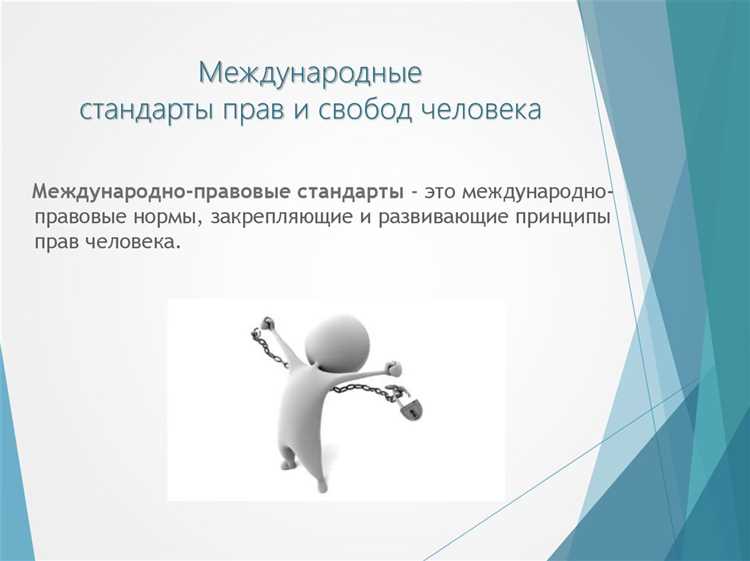 Международные стандарты прав и свобод человека

Международно-правовые стандарты - это международно-правовые нормы, закрепляющие и развивающие принципы прав человека.